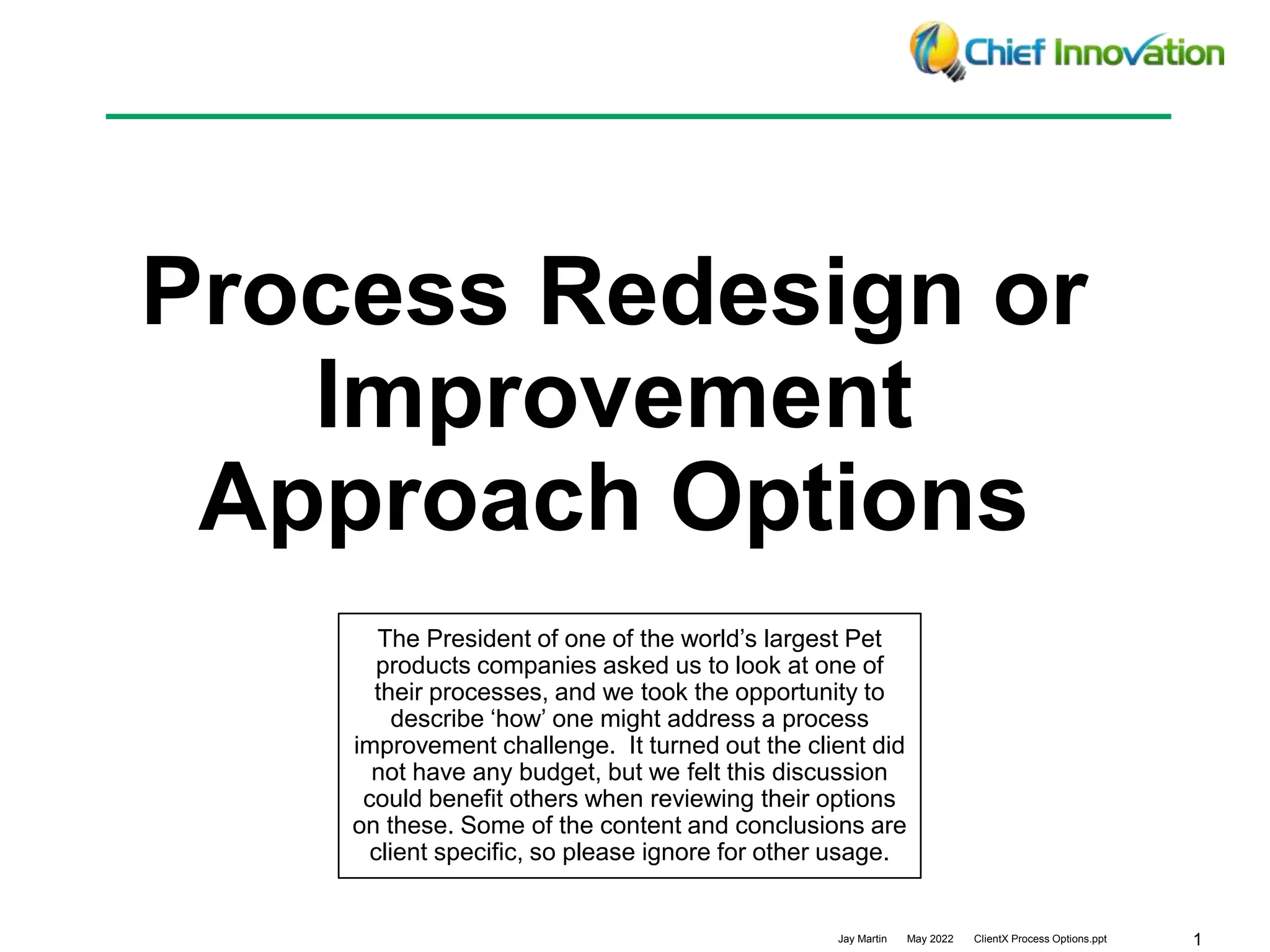 Chief Innovation

Process Redesign or Improvement Approach Options

The President of one of the world's largest Pet products companies asked us to look at one of their processes, and we took the opportunity to describe 'how' one might address a process improvement challenge. It turned out the client did not have any budget, but we felt this discussion could benefit others when reviewing their options on these. Some of the content and conclusions are client specific, so please ignore for other usage.

Jay Martin May 2022 ClientX Process Options.ppt 1